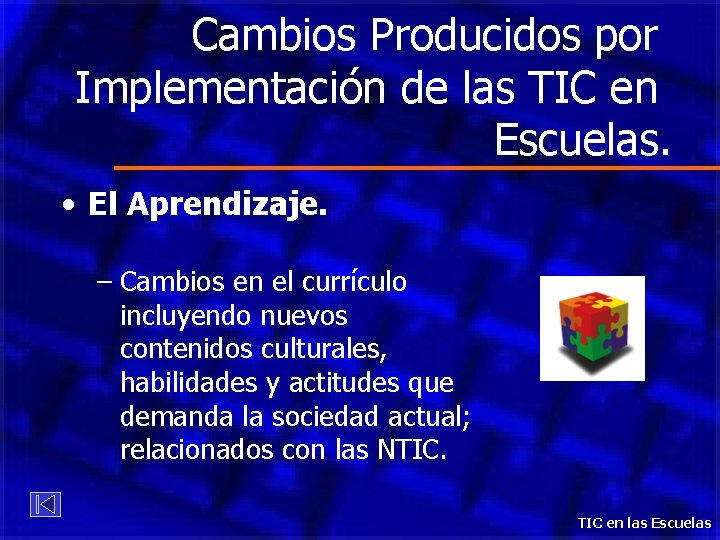 Cambios Producidos por Implementación de las TIC en Escuelas.

• El Aprendizaje.

– Cambios en el currículo incluyendo nuevos contenidos culturales, habilidades y actitudes que demanda la sociedad actual; relacionados con las NTIC.

TIC en las Escuelas